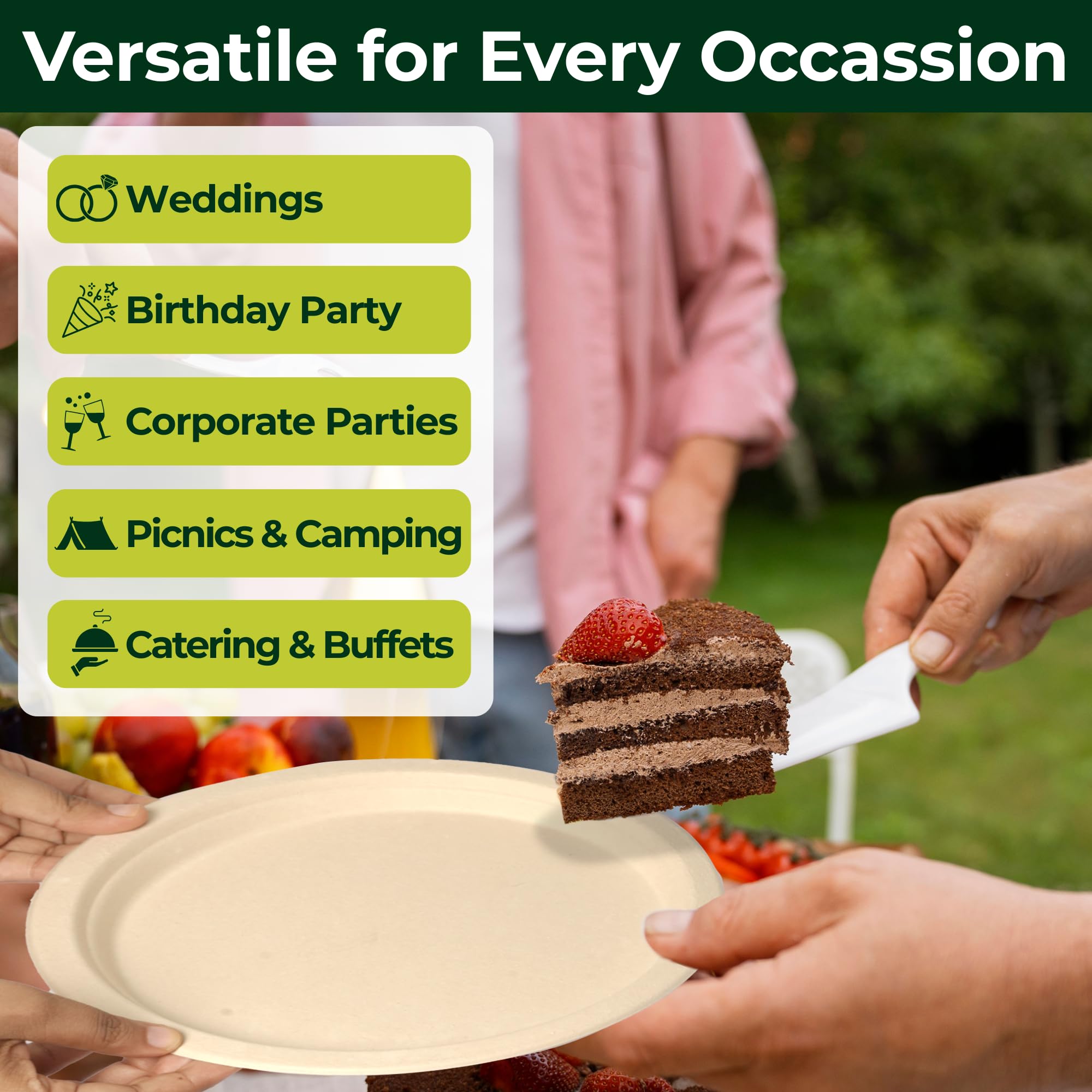 Versatile for Every Occassion

Weddings

Birthday Party

Corporate Parties

Picnics & Camping

Catering & Buffets